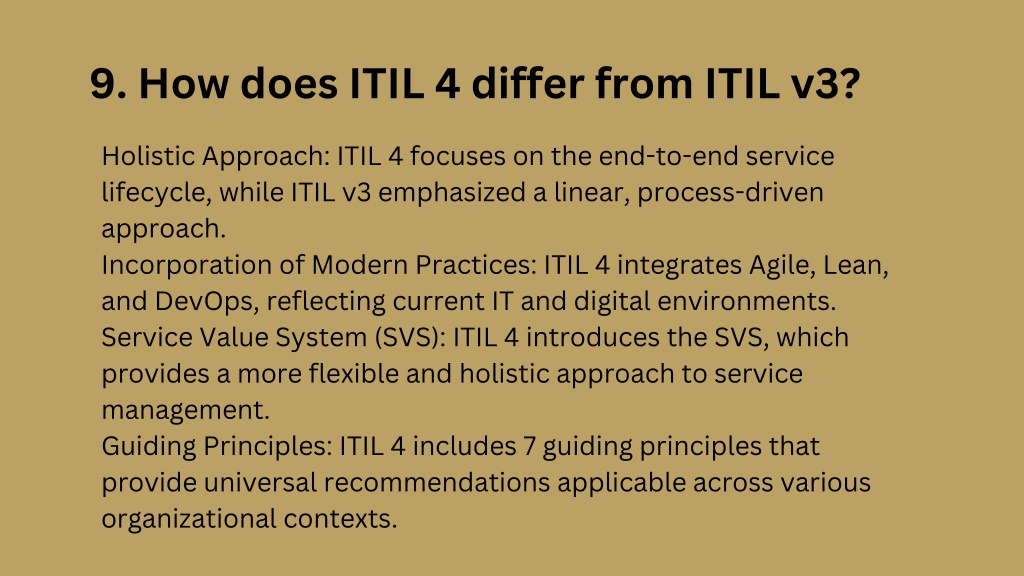 9. How does ITIL 4 differ from ITIL v3?

Holistic Approach: ITIL 4 focuses on the end-to-end service lifecycle, while ITIL v3 emphasized a linear, process-driven approach.
Incorporation of Modern Practices: ITIL 4 integrates Agile, Lean, and DevOps, reflecting current IT and digital environments.
Service Value System (SVS): ITIL 4 introduces the SVS, which provides a more flexible and holistic approach to service management.
Guiding Principles: ITIL 4 includes 7 guiding principles that provide universal recommendations applicable across various organizational contexts.